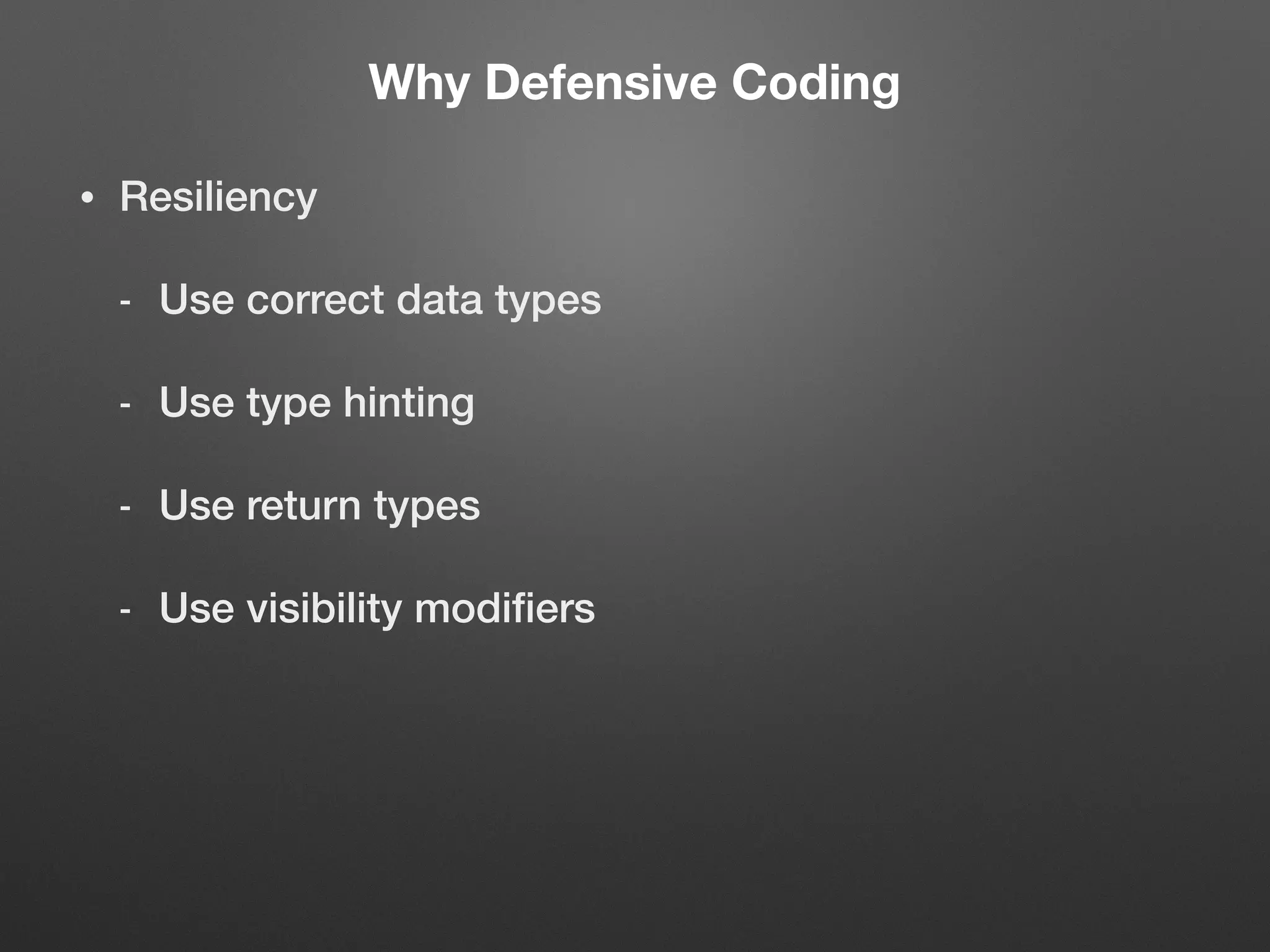 Why Defensive Coding

• Resiliency

- Use correct data types

- Use type hinting

- Use return types

- Use visibility modifiers